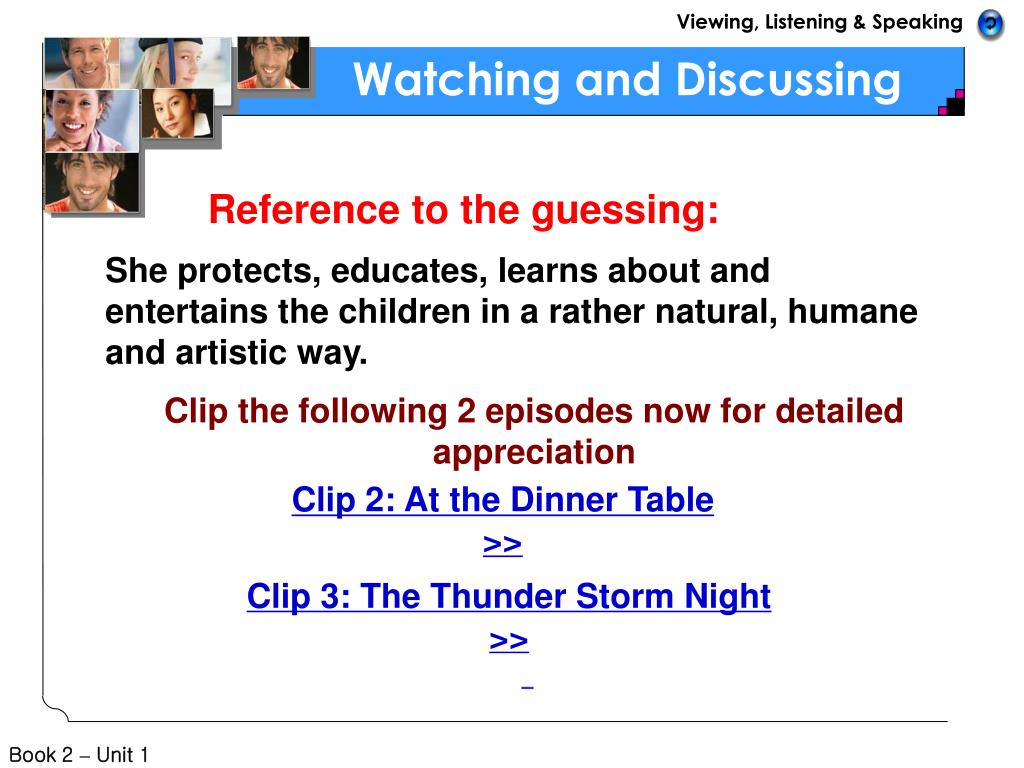 Viewing, Listening & Speaking

Watching and Discussing

Reference to the guessing:

She protects, educates, learns about and entertains the children in a rather natural, humane and artistic way.

Clip the following 2 episodes now for detailed appreciation

Clip 2: At the Dinner Table

>>

Clip 3: The Thunder Storm Night

>>

Book 2 – Unit 1